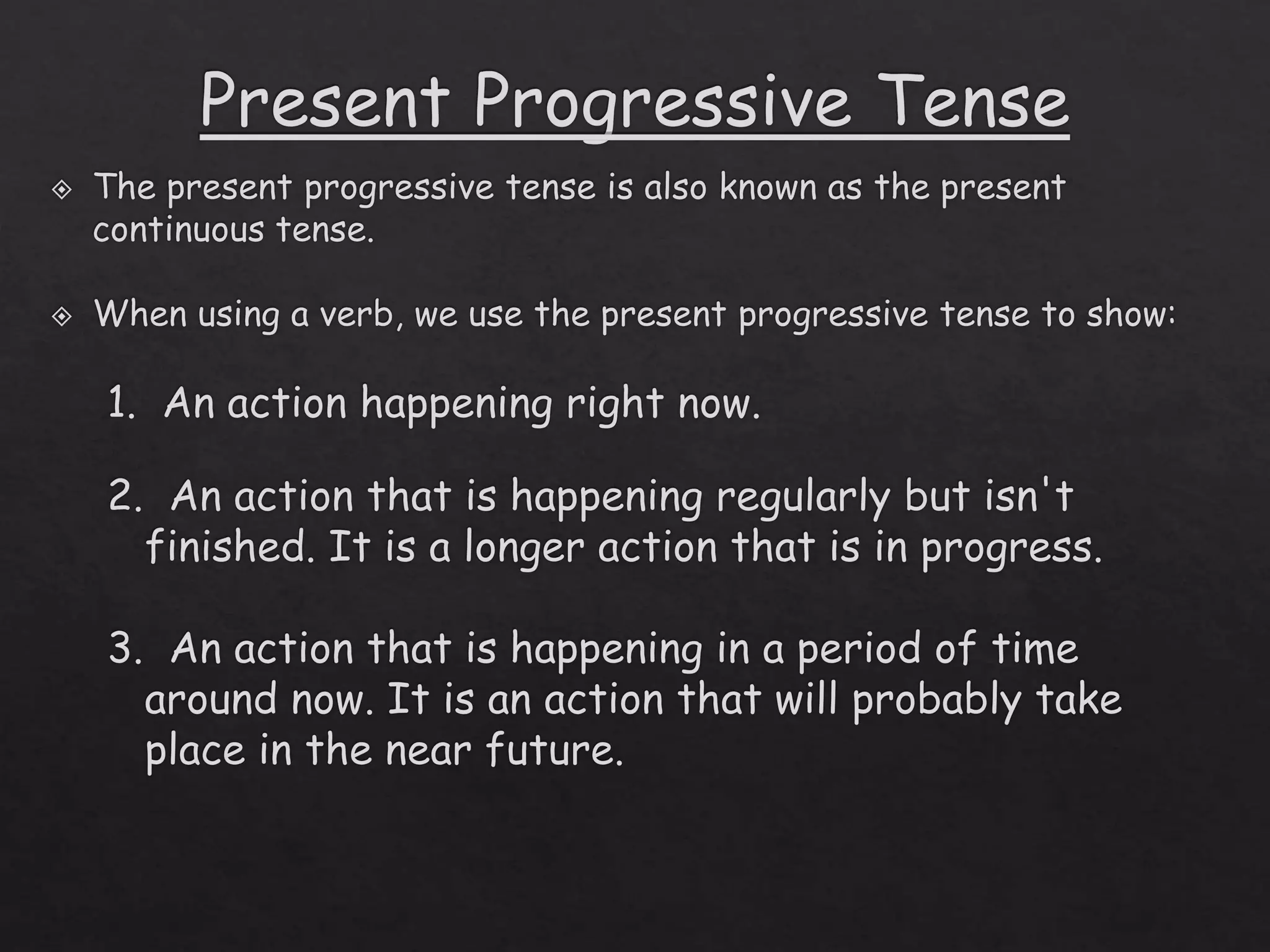 Present Progressive Tense

The present progressive tense is also known as the present continuous tense.

When using a verb, we use the present progressive tense to show:

1. An action happening right now.

2. An action that is happening regularly but isn't finished. It is a longer action that is in progress.

3. An action that is happening in a period of time around now. It is an action that will probably take place in the near future.